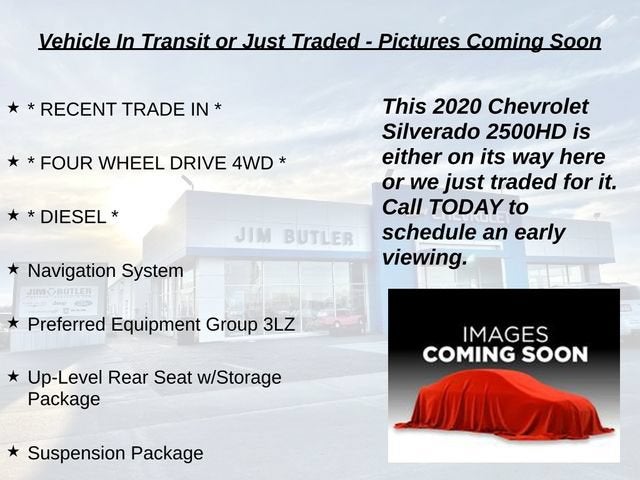 Vehicle In Transit or Just Traded - Pictures Coming Soon

★ * RECENT TRADE IN *

★ * FOUR WHEEL DRIVE 4WD *

★ * DIESEL *

★ Navigation System

★ Preferred Equipment Group 3LZ

★ Up-Level Rear Seat w/Storage Package

★ Suspension Package

This 2020 Chevrolet Silverado 2500HD is either on its way here or we just traded for it. Call TODAY to schedule an early viewing.

JIM BUTLER

CHEVROLET

JIM BUTLER

IMAGES
COMING SOON